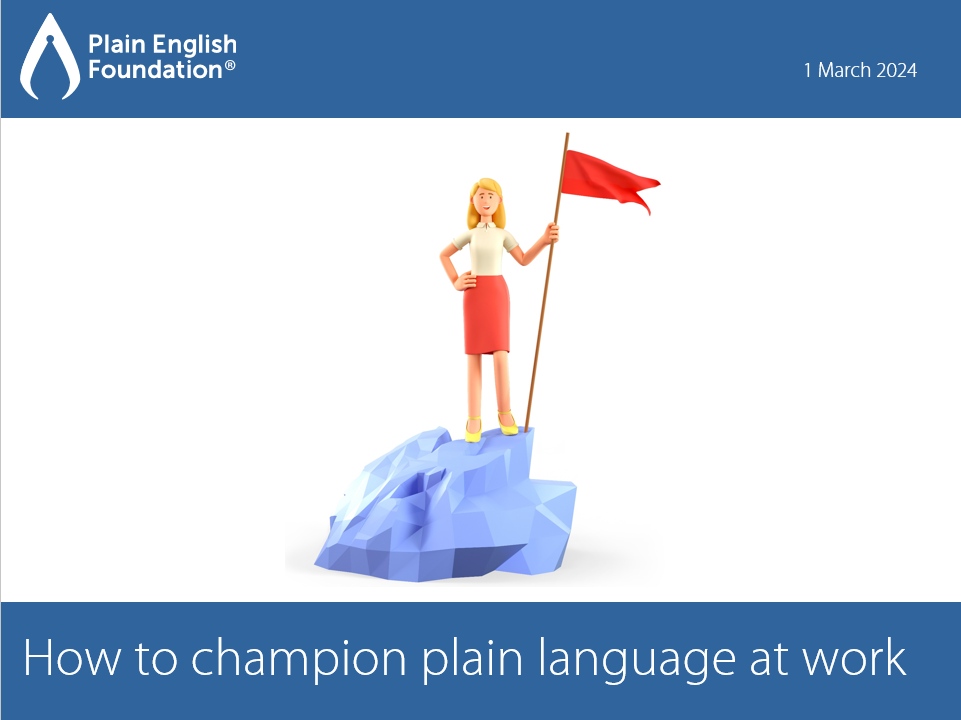 Plain English Foundation®

1 March 2024

How to champion plain language at work